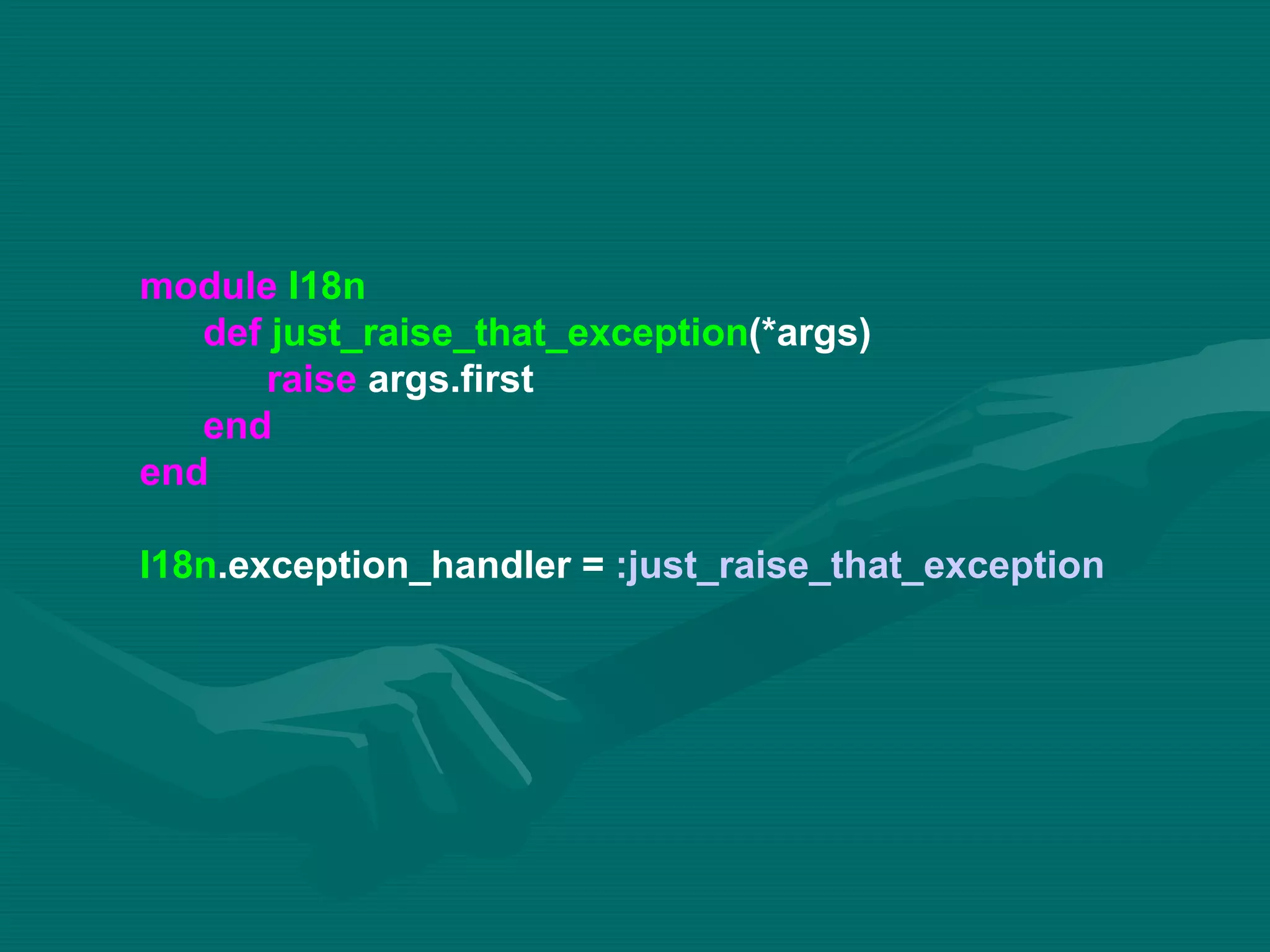 module I18n
def just_raise_that_exception(*args)
raise args.first
end
end

I18n.exception_handler = :just_raise_that_exception